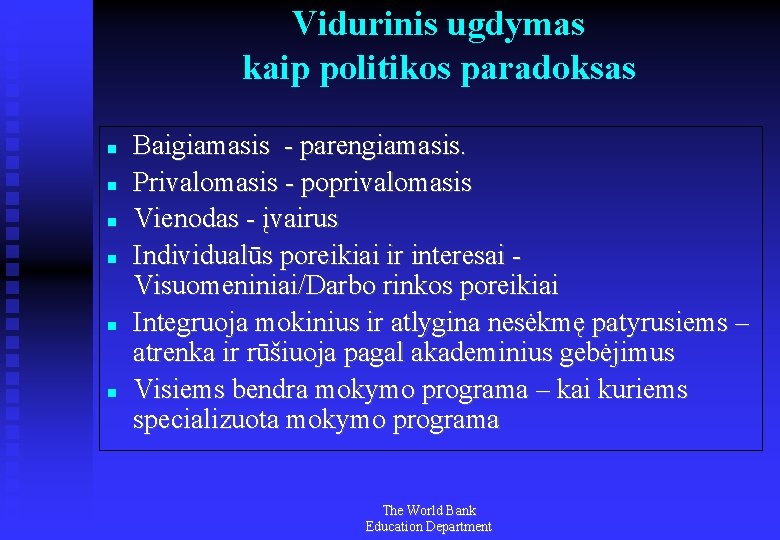 Vidurinis ugdymas
kaip politikos paradoksas

- Baigiamasis - parengiamasis.
- Privalomasis - poprivalomasis
- Vienodas - įvairus
- Individualūs poreikiai ir interesai - Visuomeniniai/Darbo rinkos poreikiai
- Integruoja mokinius ir atlygina nesėkmę patyrusiems – atrenka ir rūšiuoja pagal akademinius gebėjimus
- Visiems bendra mokymo programa – kai kuriems specializuota mokymo programa

The World Bank
Education Department